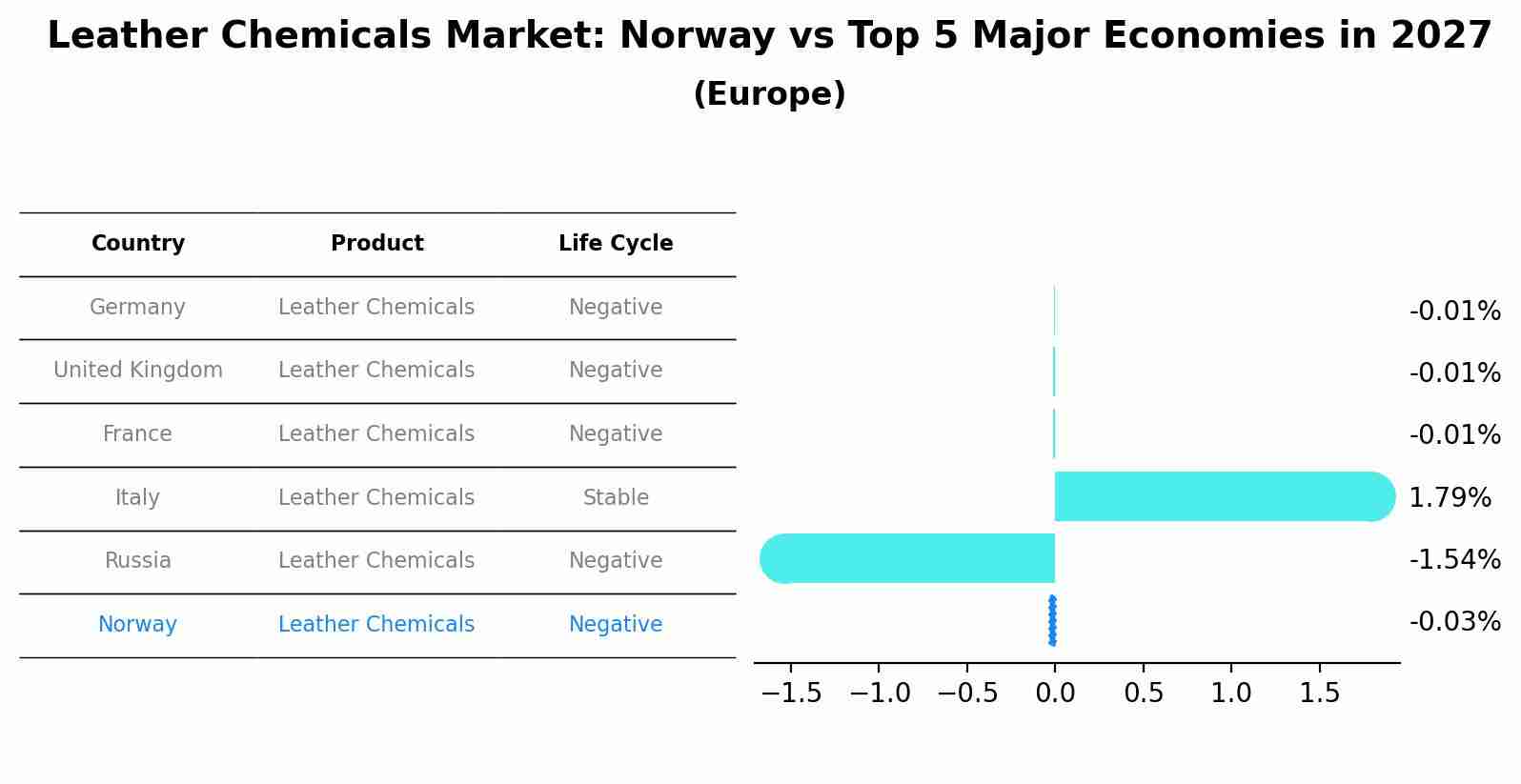 Leather Chemicals Market: Norway vs Top 5 Major Economies in 2027
(Europe)

| Country | Product | Life Cycle |
|---|---|---|
| Germany | Leather Chemicals | Negative |
| United Kingdom | Leather Chemicals | Negative |
| France | Leather Chemicals | Negative |
| Italy | Leather Chemicals | Stable |
| Russia | Leather Chemicals | Negative |
| Norway | Leather Chemicals | Negative |

-0.01%
-0.01%
-0.01%
1.79%
-1.54%
-0.03%

−1.5 −1.0 −0.5 0.0 0.5 1.0 1.5